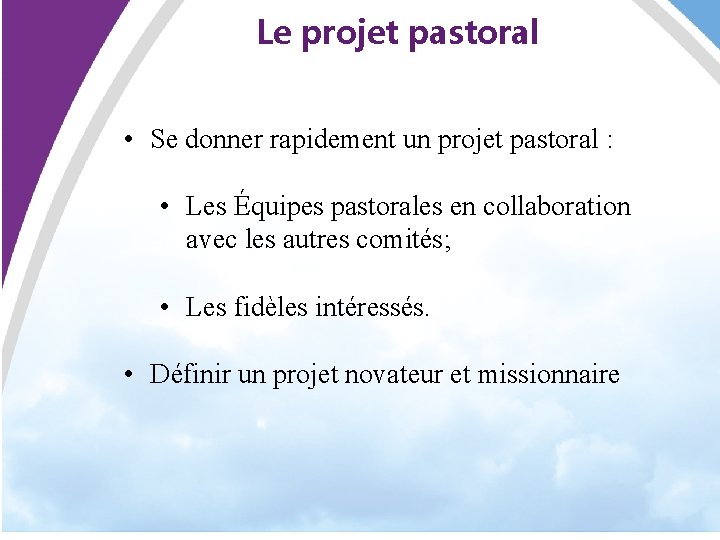 Le projet pastoral

• Se donner rapidement un projet pastoral :

• Les Équipes pastorales en collaboration avec les autres comités;

• Les fidèles intéressés.

• Définir un projet novateur et missionnaire